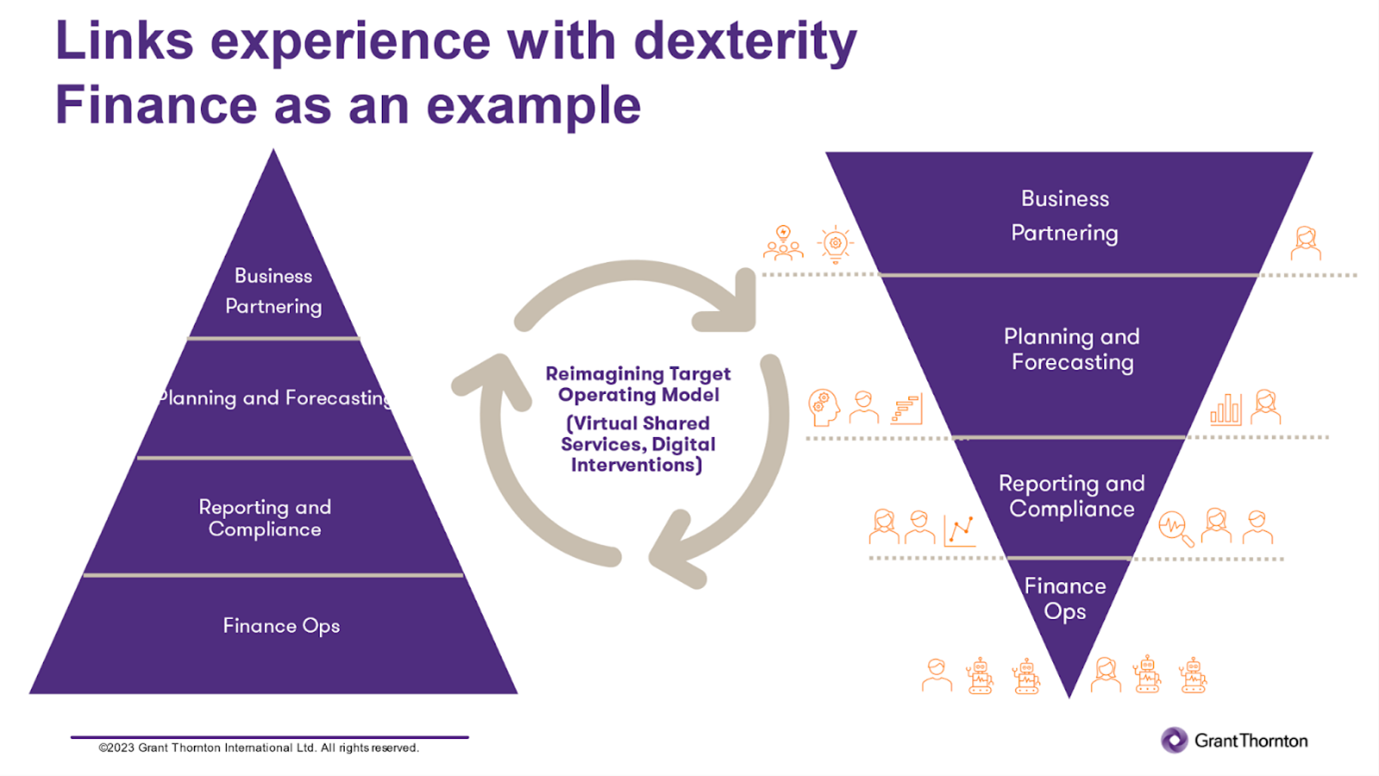 Links experience with dexterity
Finance as an example

Business Partnering

Planning and Forecasting

Reporting and Compliance

Finance Ops

Reimagining Target Operating Model

(Virtual Shared Services, Digital Interventions)

Business Partnering

Planning and Forecasting

Reporting and Compliance

Finance Ops

©2023 Grant Thornton International Ltd. All rights reserved.

Grant Thornton